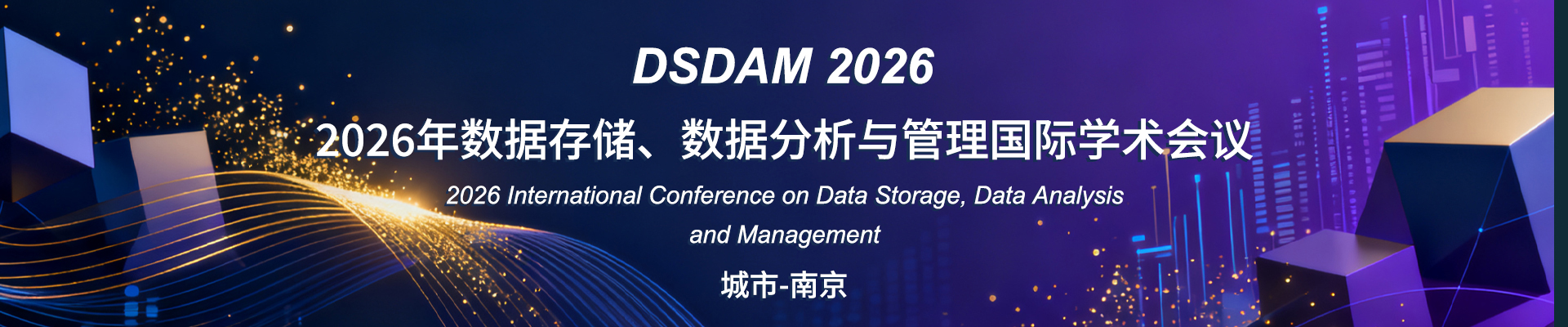 DSDAM 2026

2026年数据存储、数据分析与管理国际学术会议

2026 International Conference on Data Storage, Data Analysis and Management

城市-南京